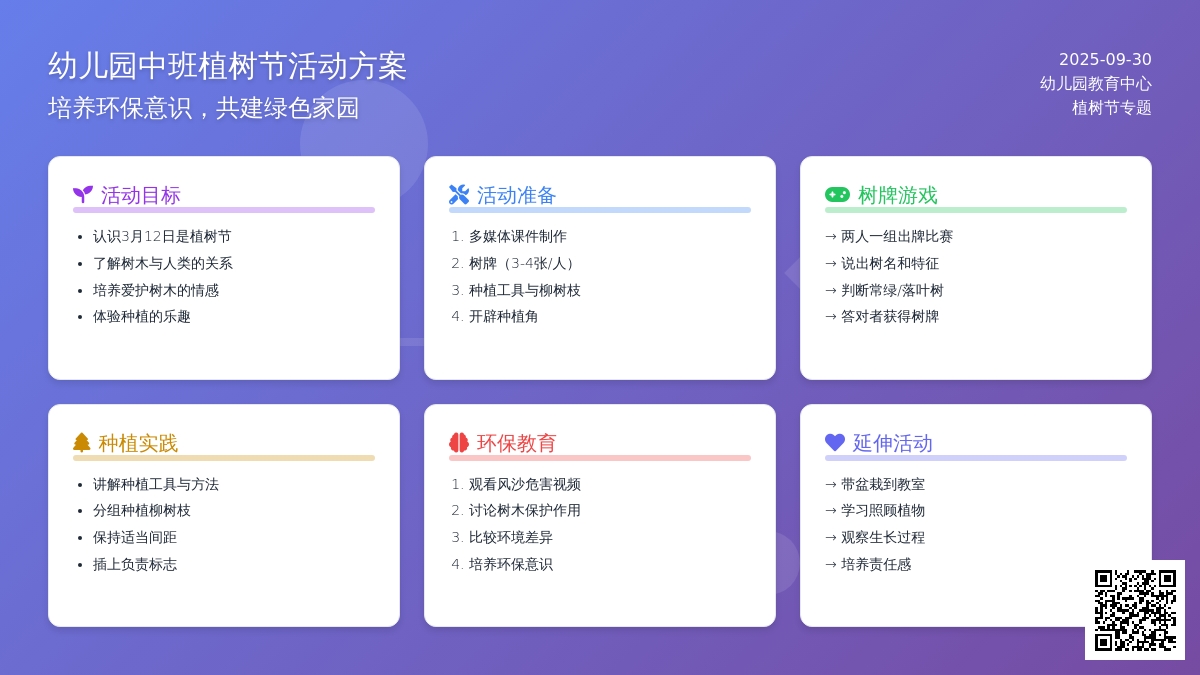 幼儿园中班植树节活动方案
培养环保意识，共建绿色家园

2025-09-30
幼儿园教育中心
植树节专题

活动目标
- 认识3月12日是植树节
- 了解树木与人类的关系
- 培养爱护树木的情感
- 体验种植的乐趣

活动准备
1. 多媒体课件制作
2. 树牌（3-4张/人）
3. 种植工具与柳树枝
4. 开辟种植角

树牌游戏
→ 两人一组出牌比赛
→ 说出树名和特征
→ 判断常绿/落叶树
→ 答对者获得树牌

种植实践
- 讲解种植工具与方法
- 分组种植柳树枝
- 保持适当间距
- 插上负责标志

环保教育
1. 观看风沙危害视频
2. 讨论树木保护作用
3. 比较环境差异
4. 培养环保意识

延伸活动
→ 带盆栽到教室
→ 学习照顾植物
→ 观察生长过程
→ 培养责任感